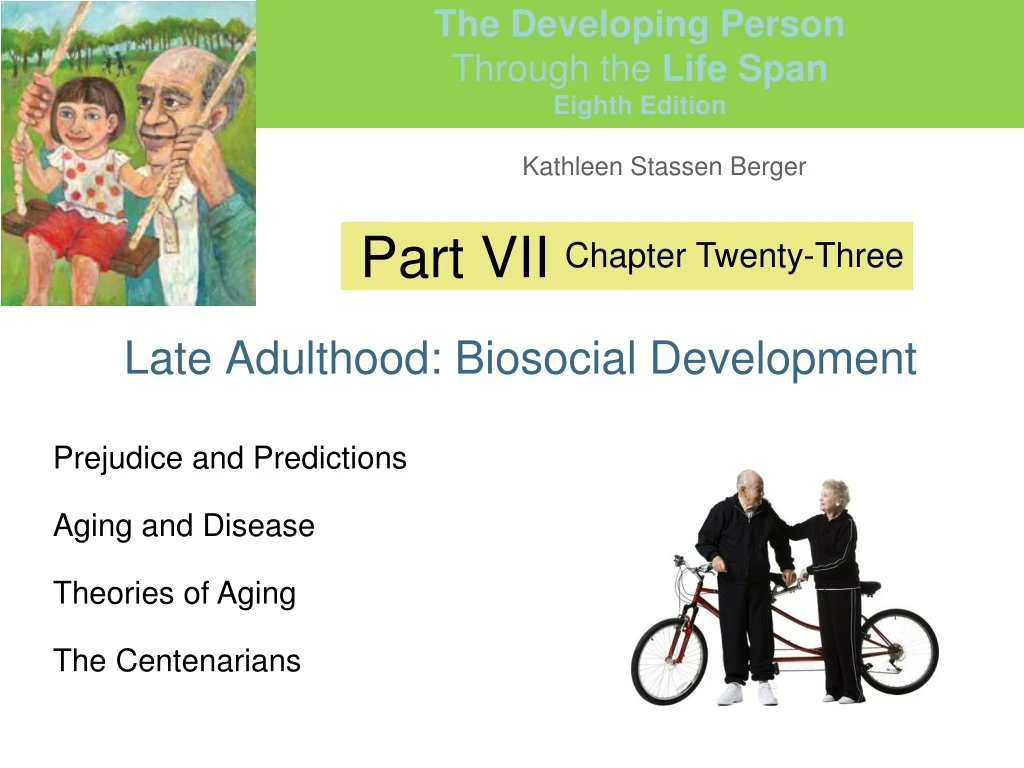 The Developing Person
Through the Life Span
Eighth Edition

Kathleen Stassen Berger

Part VII Chapter Twenty-Three

Late Adulthood: Biosocial Development

Prejudice and Predictions

Aging and Disease

Theories of Aging

The Centenarians